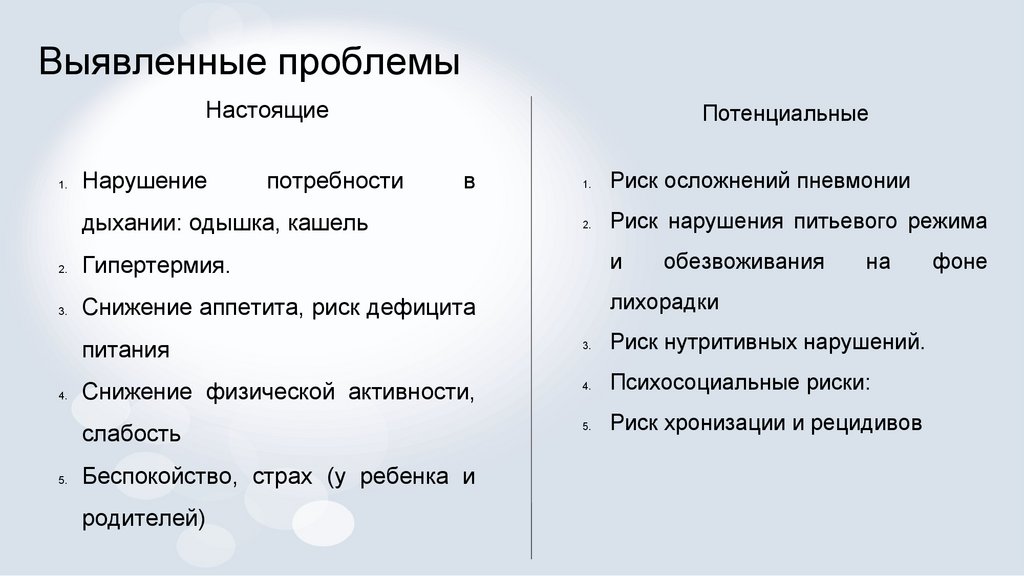 Выявленные проблемы

Настоящие

1. Нарушение потребности в дыхании: одышка, кашель
2. Гипертермия.
3. Снижение аппетита, риск дефицита питания
4. Снижение физической активности, слабость
5. Беспокойство, страх (у ребенка и родителей)

Потенциальные

1. Риск осложнений пневмонии
2. Риск нарушения питьевого режима и обезвоживания на фоне лихорадки
3. Риск нутритивных нарушений.
4. Психосоциальные риски:
5. Риск хронизации и рецидивов